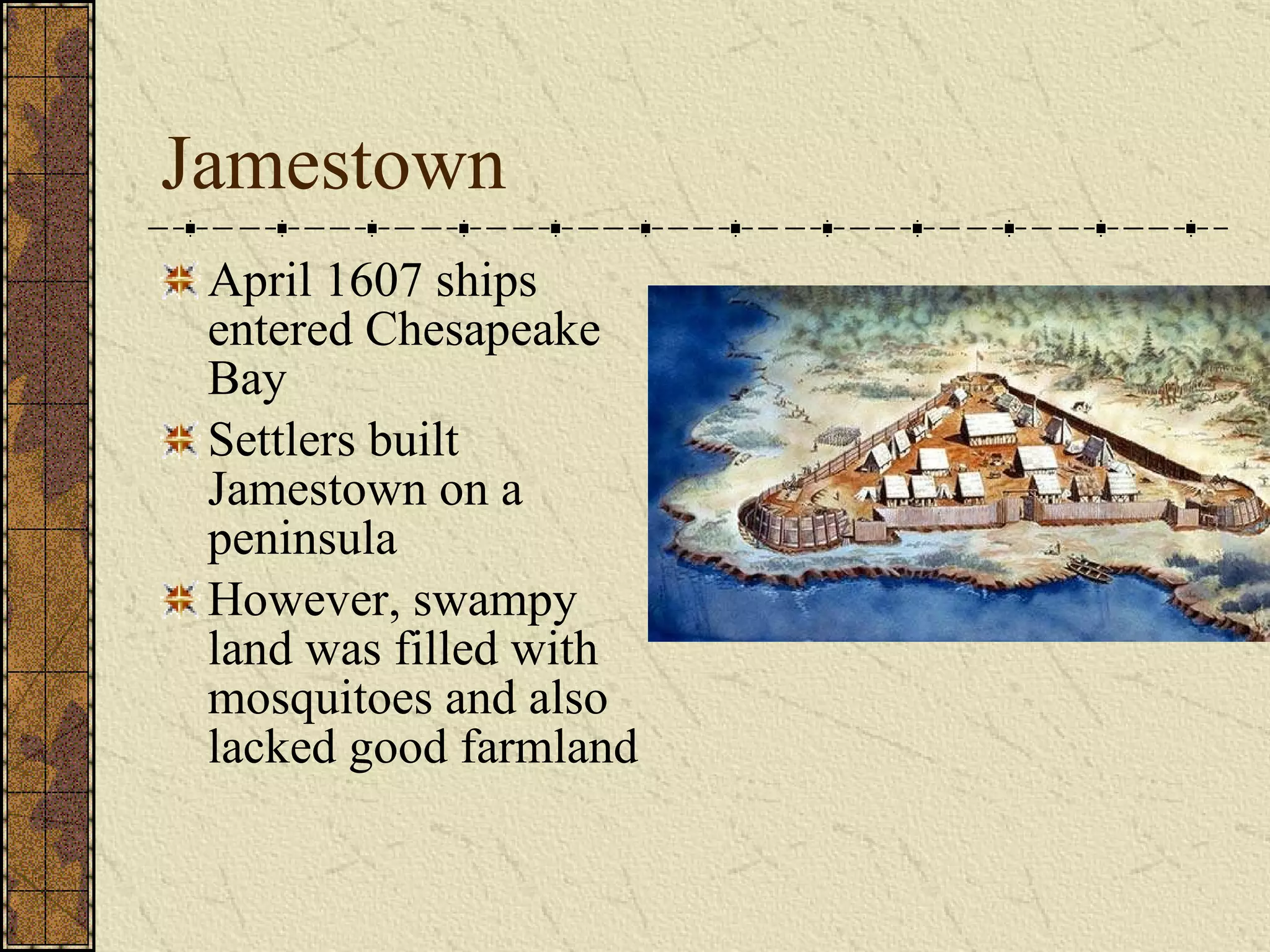 Jamestown

April 1607 ships entered Chesapeake Bay

Settlers built Jamestown on a peninsula

However, swampy land was filled with mosquitoes and also lacked good farmland